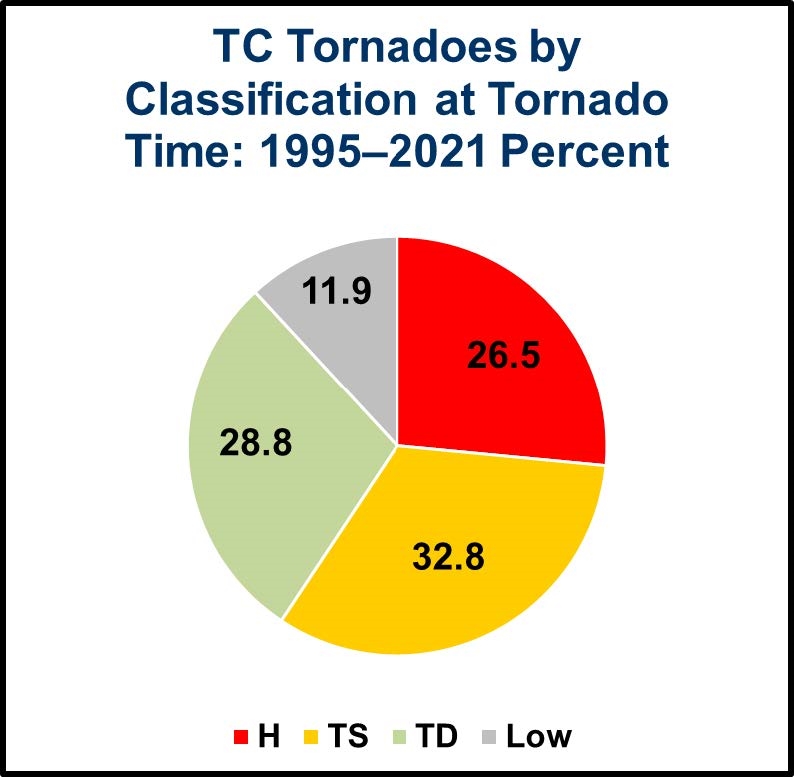 TC Tornadoes by Classification at Tornado Time: 1995–2021 Percent

11.9

26.5

28.8

32.8

H TS TD Low